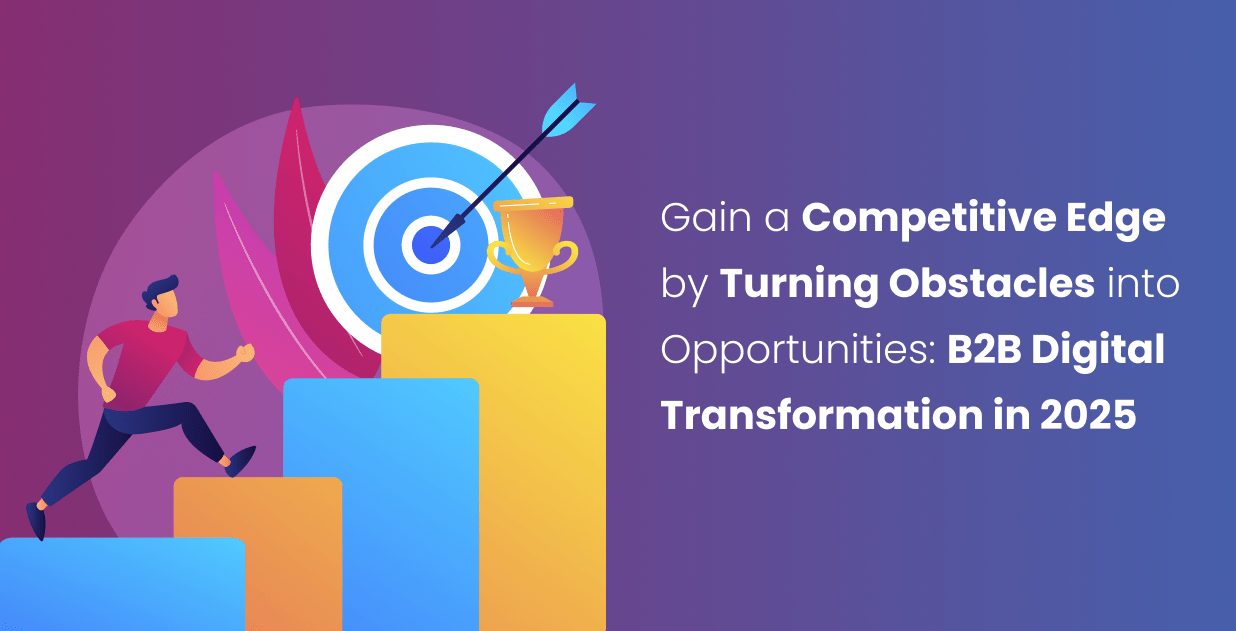 Gain a Competitive Edge by Turning Obstacles into Opportunities: B2B Digital Transformation in 2025